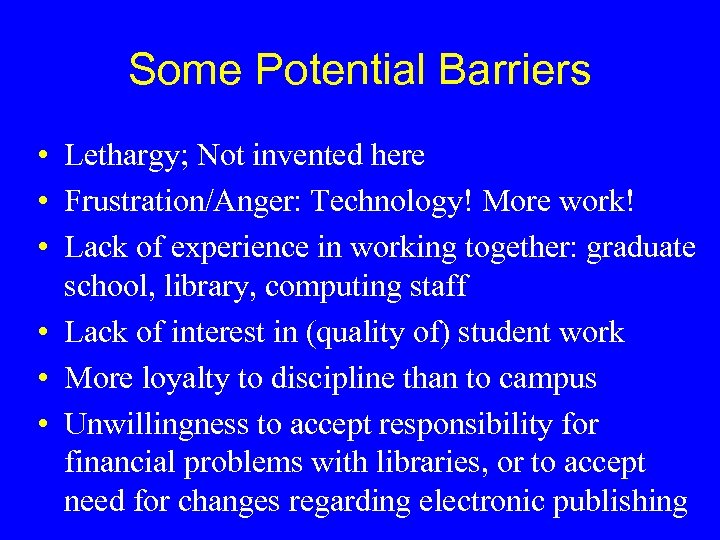 Some Potential Barriers

• Lethargy; Not invented here
• Frustration/Anger: Technology! More work!
• Lack of experience in working together: graduate school, library, computing staff
• Lack of interest in (quality of) student work
• More loyalty to discipline than to campus
• Unwillingness to accept responsibility for financial problems with libraries, or to accept need for changes regarding electronic publishing